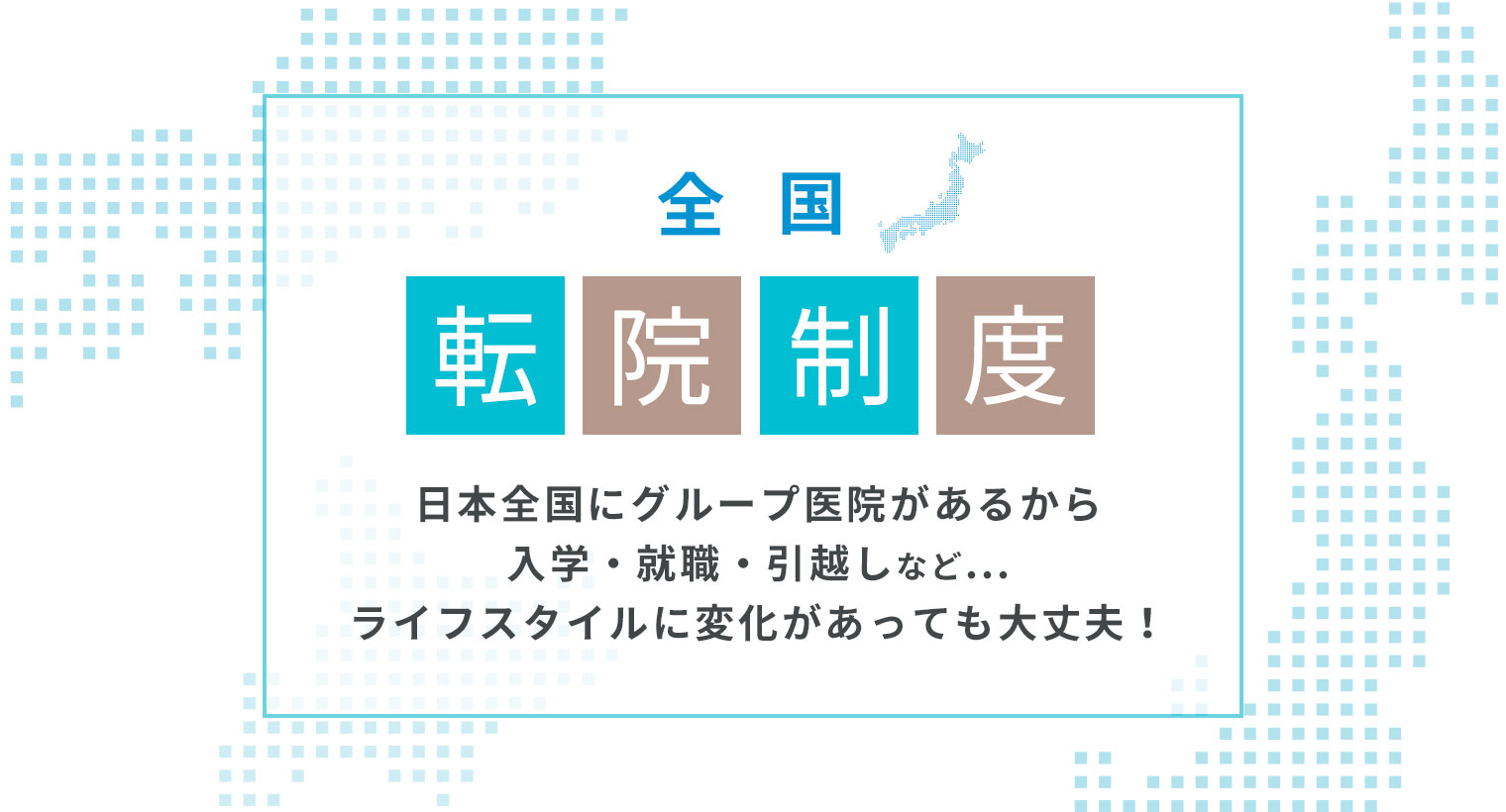 全国

転院制度

日本全国にグループ医院があるから
入学・就職・引越しなど...
ライフスタイルに変化があっても大丈夫！